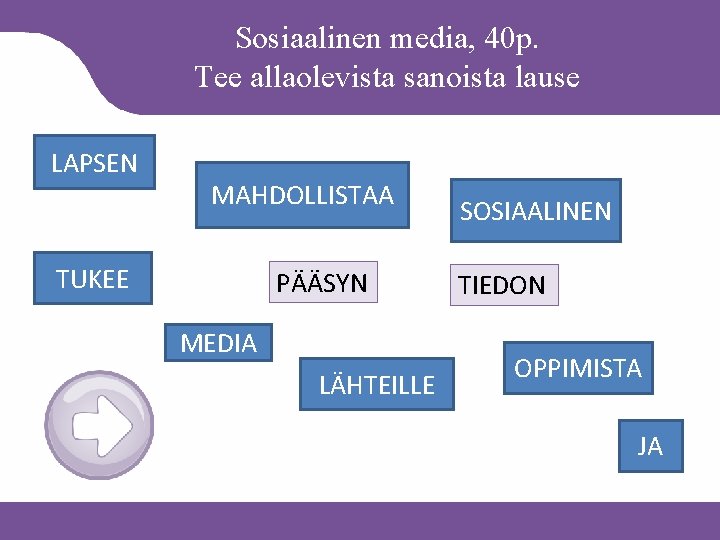 Sosiaalinen media, 40p.
Tee allaolevista sanoista lause

LAPSEN

MAHDOLLISTAA

SOSIAALINEN

TUKEE

PÄÄSYN

TIEDON

MEDIA

LÄHTEILLE

OPPIMISTA

JA